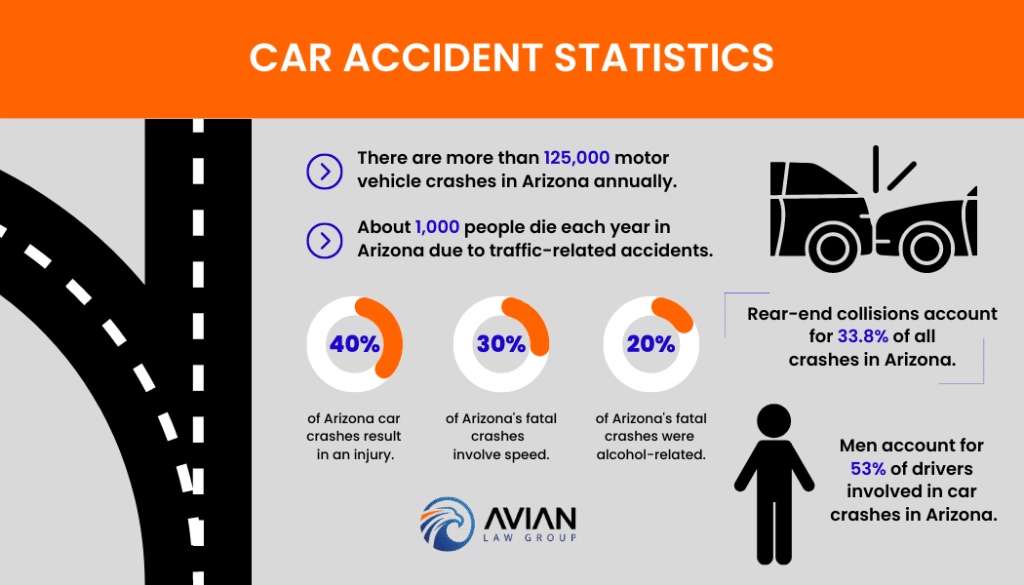 CAR ACCIDENT STATISTICS

There are more than 125,000 motor vehicle crashes in Arizona annually.

About 1,000 people die each year in Arizona due to traffic-related accidents.

40%
of Arizona car crashes result in an injury.

30%
of Arizona's fatal crashes involve speed.

20%
of Arizona's fatal crashes were alcohol-related.

Rear-end collisions account for 33.8% of all crashes in Arizona.

Men account for 53% of drivers involved in car crashes in Arizona.

AVIAN
LAW GROUP